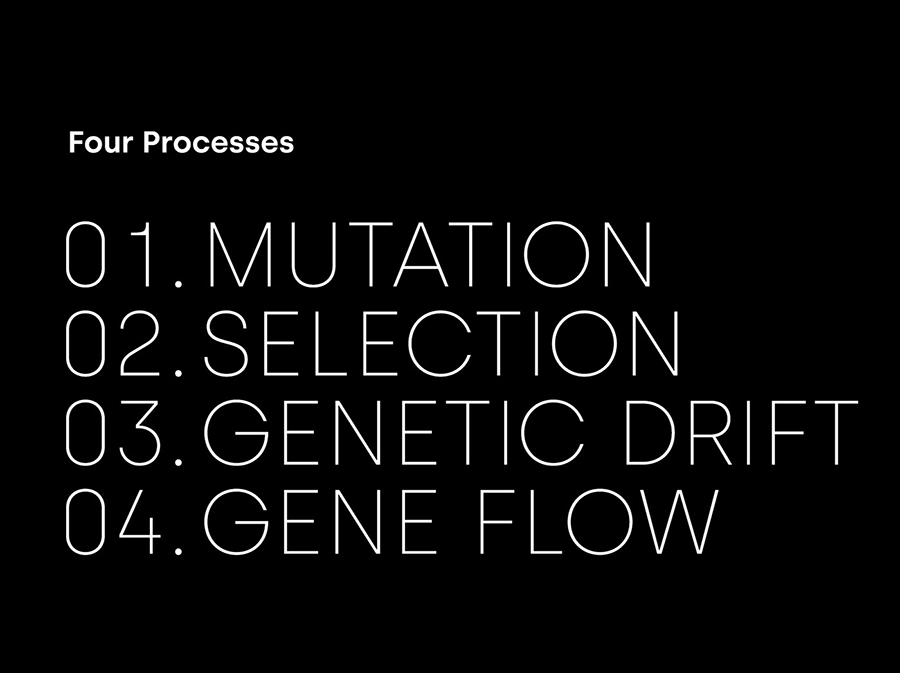 Four Processes

01. MUTATION
02. SELECTION
03. GENETIC DRIFT
04. GENE FLOW